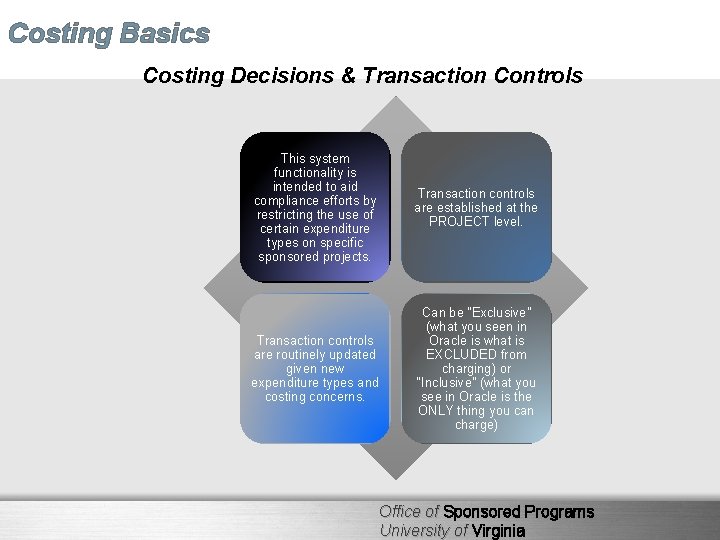 Costing Basics

Costing Decisions & Transaction Controls

This system functionality is intended to aid compliance efforts by restricting the use of certain expenditure types on specific sponsored projects.

Transaction controls are established at the PROJECT level.

Transaction controls are routinely updated given new expenditure types and costing concerns.

Can be "Exclusive" (what you seen in Oracle is what is EXCLUDED from charging) or "Inclusive" (what you see in Oracle is the ONLY thing you can charge)

Office of Sponsored Programs
University of Virginia